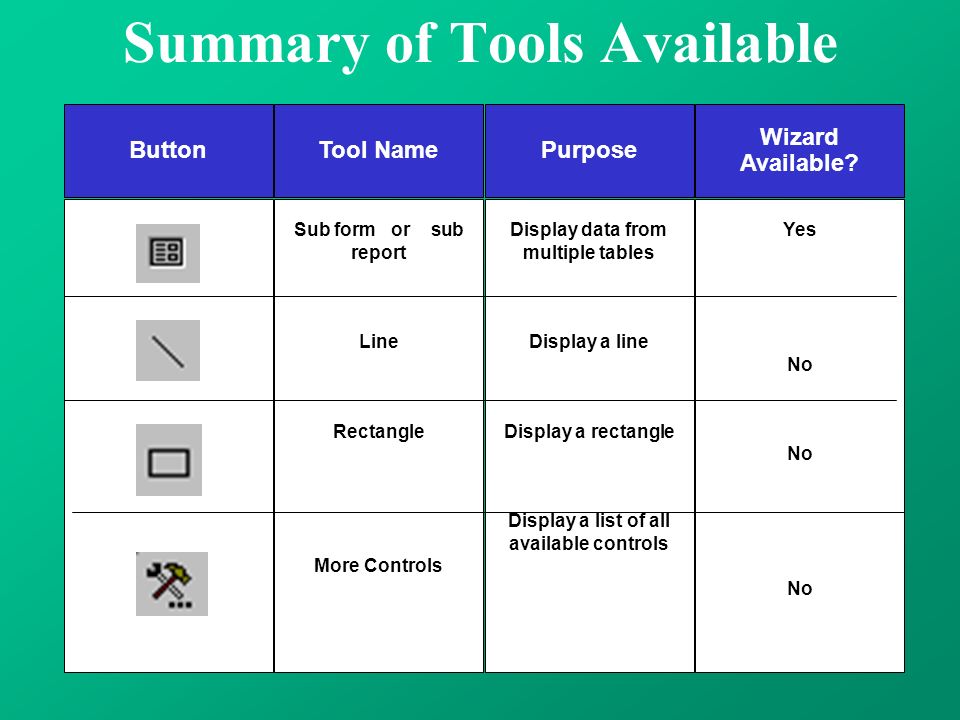 Summary of Tools Available

| Button | Tool Name | Purpose | Wizard Available? |
|---|---|---|---|
| | Sub form or sub report | Display data from multiple tables | Yes |
| | Line | Display a line | No |
| | Rectangle | Display a rectangle | No |
| | More Controls | Display a list of all available controls | No |